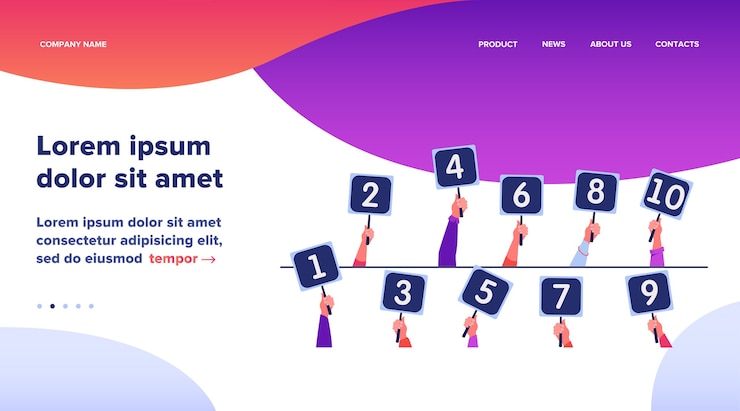 COMPANY NAME

PRODUCT NEWS ABOUT US CONTACTS

Lorem ipsum dolor sit amet

Lorem ipsum dolor sit amet consectetur adipisicing elit, sed do eiusmod tempor →

2 4 6 8 10

1 3 5 7 9